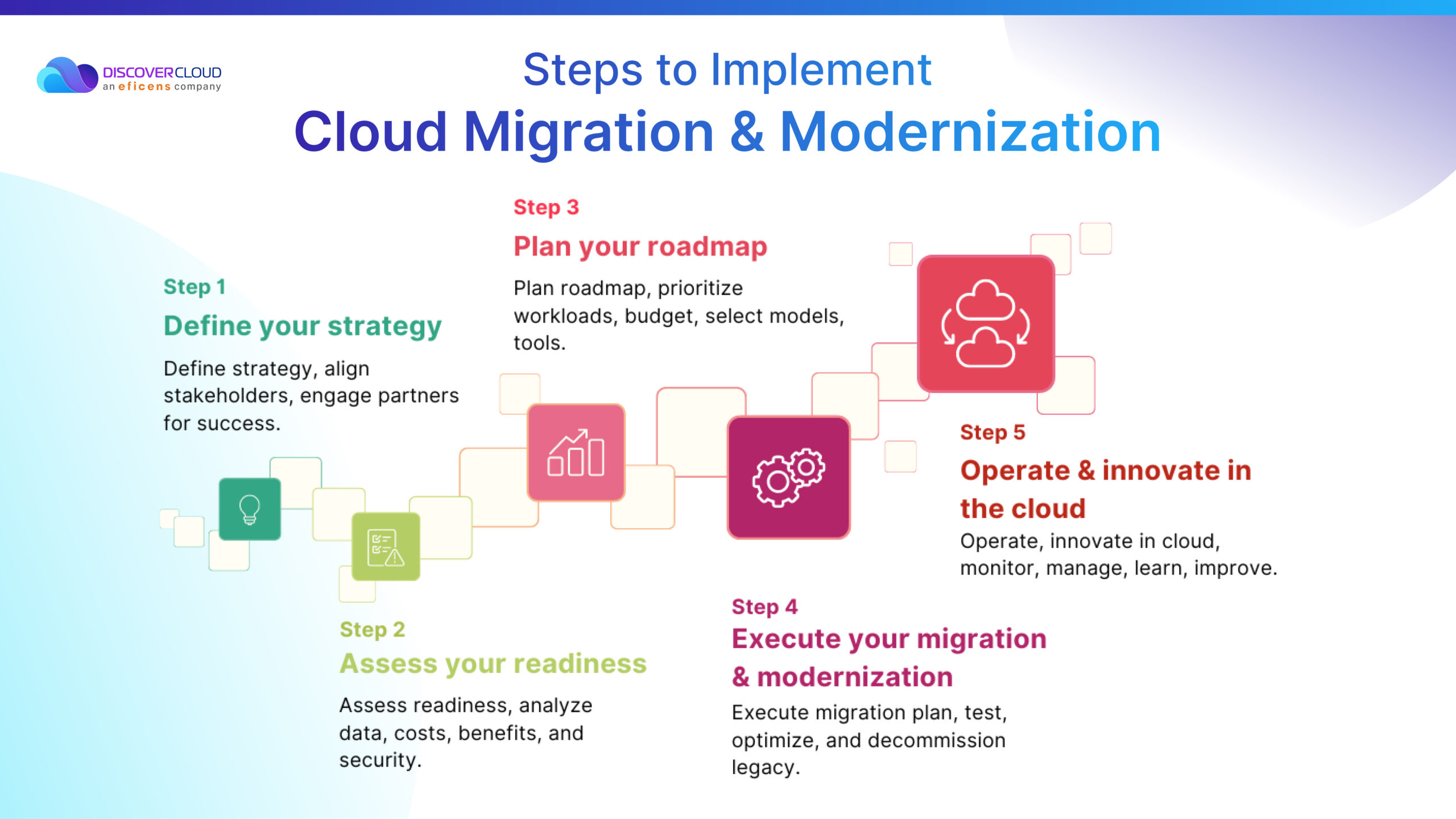 DISCOVERCLOUD
an eficens company

Steps to Implement
Cloud Migration & Modernization

Step 1
Define your strategy
Define strategy, align stakeholders, engage partners for success.

Step 2
Assess your readiness
Assess readiness, analyze data, costs, benefits, and security.

Step 3
Plan your roadmap
Plan roadmap, prioritize workloads, budget, select models, tools.

Step 4
Execute your migration & modernization
Execute migration plan, test, optimize, and decommission legacy.

Step 5
Operate & innovate in the cloud
Operate, innovate in cloud, monitor, manage, learn, improve.